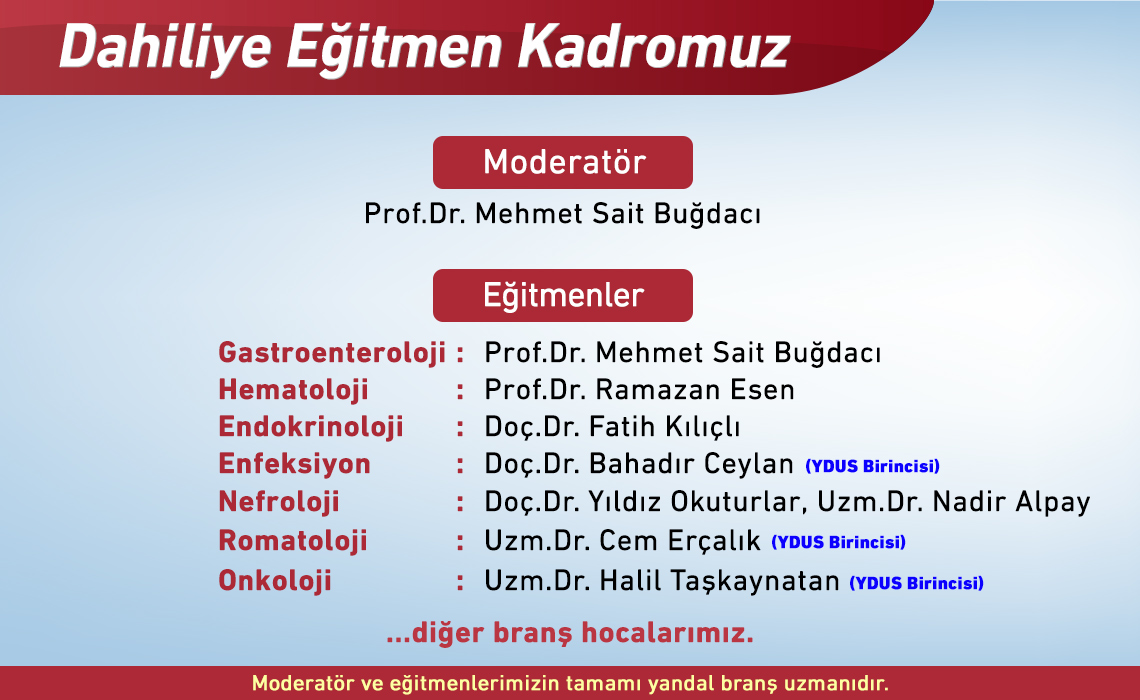 Dahiliye Eğitmen Kadromuz

Moderatör

Prof.Dr. Mehmet Sait Buğdacı

Eğitmenler

Gastroenteroloji : Prof.Dr. Mehmet Sait Buğdacı
Hematoloji : Prof.Dr. Ramazan Esen
Endokrinoloji : Doç.Dr. Fatih Kılıçlı
Enfeksiyon : Doç.Dr. Bahadır Ceylan (YDUS Birincisi)
Nefroloji : Doç.Dr. Yıldız Okuturlar, Uzm.Dr. Nadir Alpay
Romatoloji : Uzm.Dr. Cem Erçalık (YDUS Birincisi)
Onkoloji : Uzm.Dr. Halil Taşkaynatan (YDUS Birincisi)

...diğer branş hocalarımız.

Moderatör ve eğitmenlerimizin tamamı yandal branş uzmanıdır.